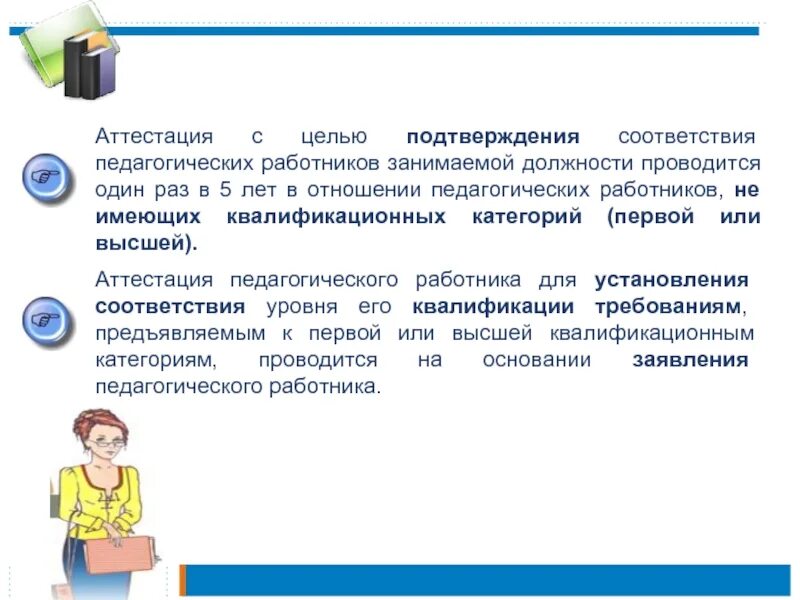 Аттестация с целью подтверждения соответствия педагогических работников занимаемой должности проводится один раз в 5 лет в отношении педагогических работников, не имеющих квалификационных категорий (первой или высшей).

Аттестация педагогического работника для установления соответствия уровня его квалификации требованиям, предъявляемым к первой или высшей квалификационным категориям, проводится на основании заявления педагогического работника.